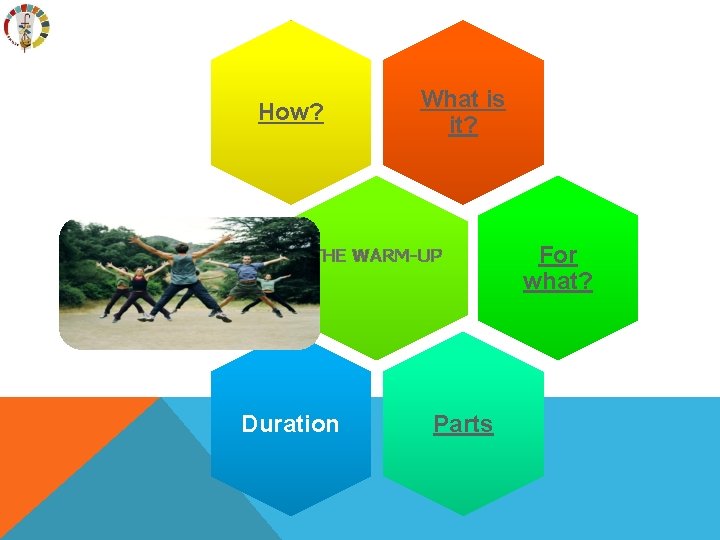 How?

What is it?

HE WARM-UP

For what?

Duration

Parts